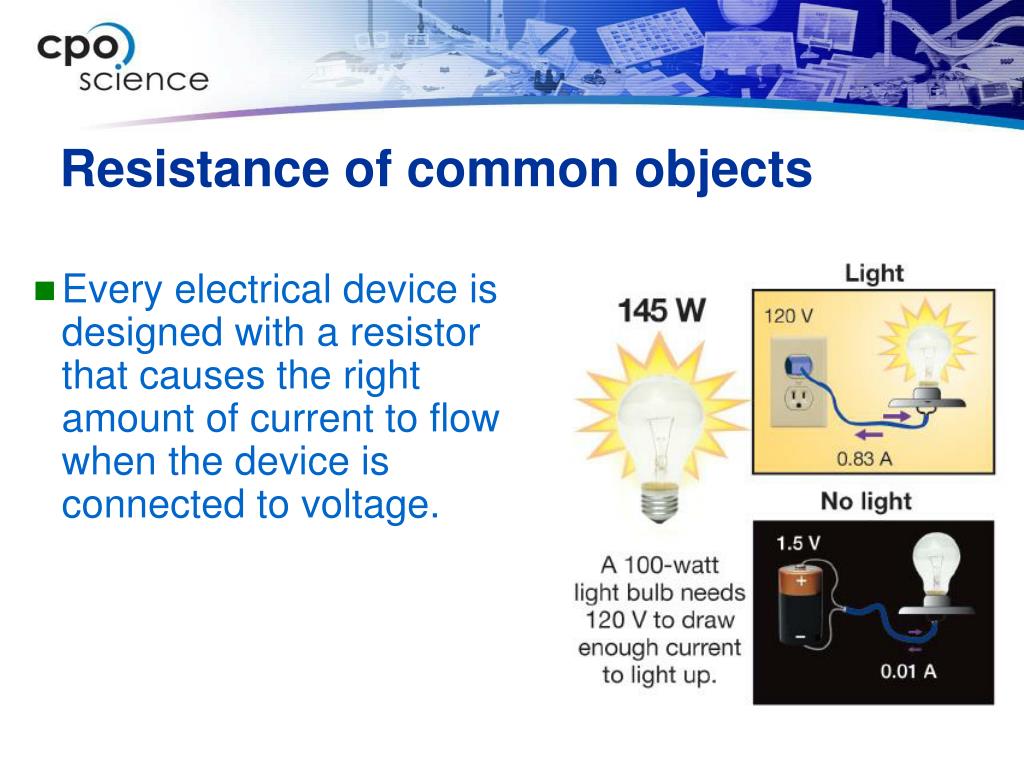 cpo science

Resistance of common objects

Every electrical device is designed with a resistor that causes the right amount of current to flow when the device is connected to voltage.

145 W

A 100-watt light bulb needs 120 V to draw enough current to light up.

Light

120 V

0.83 A

No light

1.5 V

+

−

0.01 A